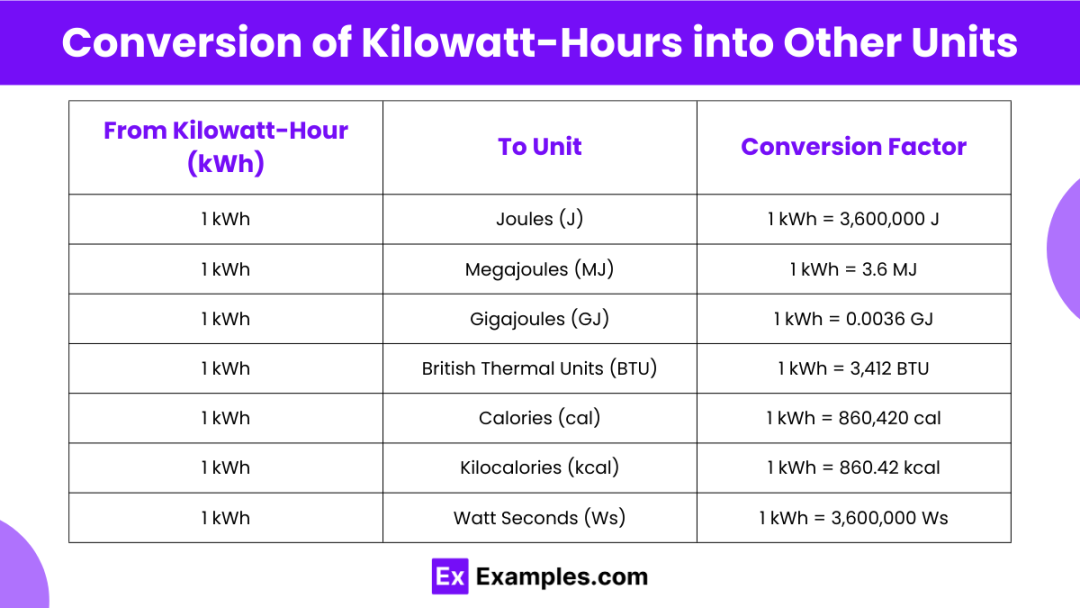 Conversion of Kilowatt-Hours into Other Units

| From Kilowatt-Hour (kWh) | To Unit | Conversion Factor |
|---|---|---|
| 1 kWh | Joules (J) | 1 kWh = 3,600,000 J |
| 1 kWh | Megajoules (MJ) | 1 kWh = 3.6 MJ |
| 1 kWh | Gigajoules (GJ) | 1 kWh = 0.0036 GJ |
| 1 kWh | British Thermal Units (BTU) | 1 kWh = 3,412 BTU |
| 1 kWh | Calories (cal) | 1 kWh = 860,420 cal |
| 1 kWh | Kilocalories (kcal) | 1 kWh = 860.42 kcal |
| 1 kWh | Watt Seconds (Ws) | 1 kWh = 3,600,000 Ws |

Ex Examples.com